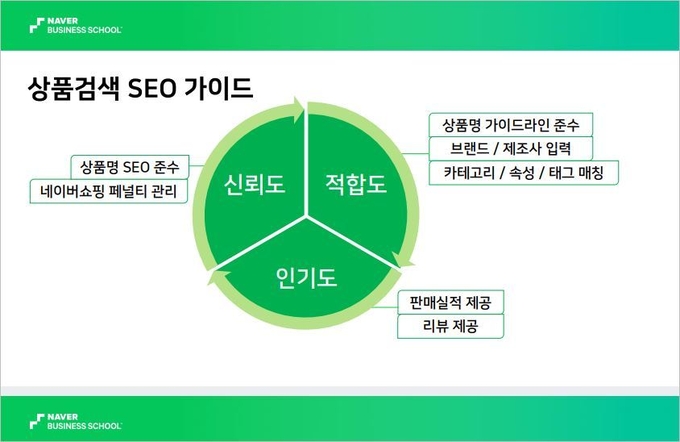 NAVER BUSINESS SCHOOL

상품검색 SEO 가이드

상품명 SEO 준수
네이버쇼핑 페널티 관리

신뢰도

적합도

인기도

상품명 가이드라인 준수
브랜드 / 제조사 입력
카테고리 / 속성 / 태그 매칭

판매실적 제공
리뷰 제공

NAVER BUSINESS SCHOOL